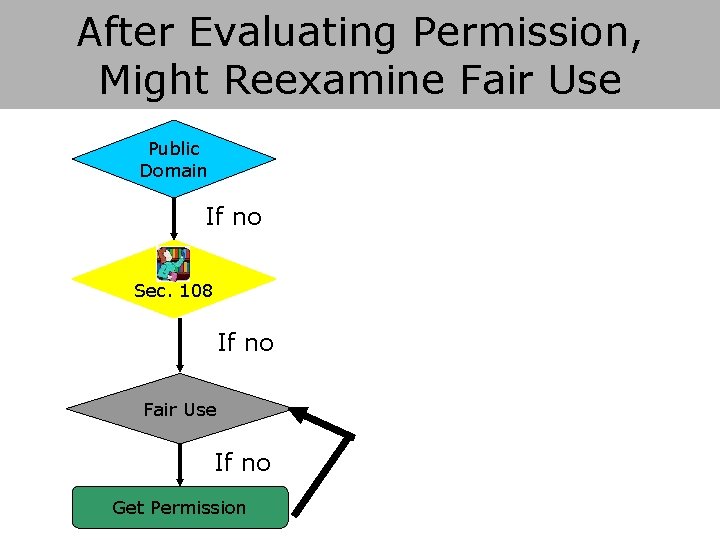 After Evaluating Permission, Might Reexamine Fair Use

Public Domain

If no

Sec. 108

If no

Fair Use

If no

Get Permission